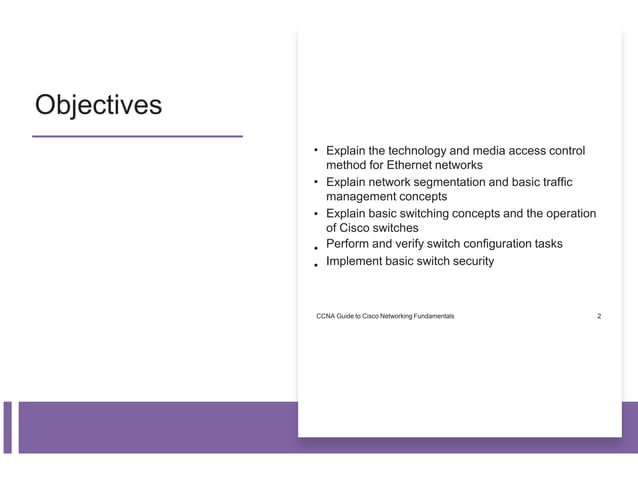 Objectives

• Explain the technology and media access control method for Ethernet networks
• Explain network segmentation and basic traffic management concepts
• Explain basic switching concepts and the operation of Cisco switches
• Perform and verify switch configuration tasks
• Implement basic switch security

CCNA Guide to Cisco Networking Fundamentals

2